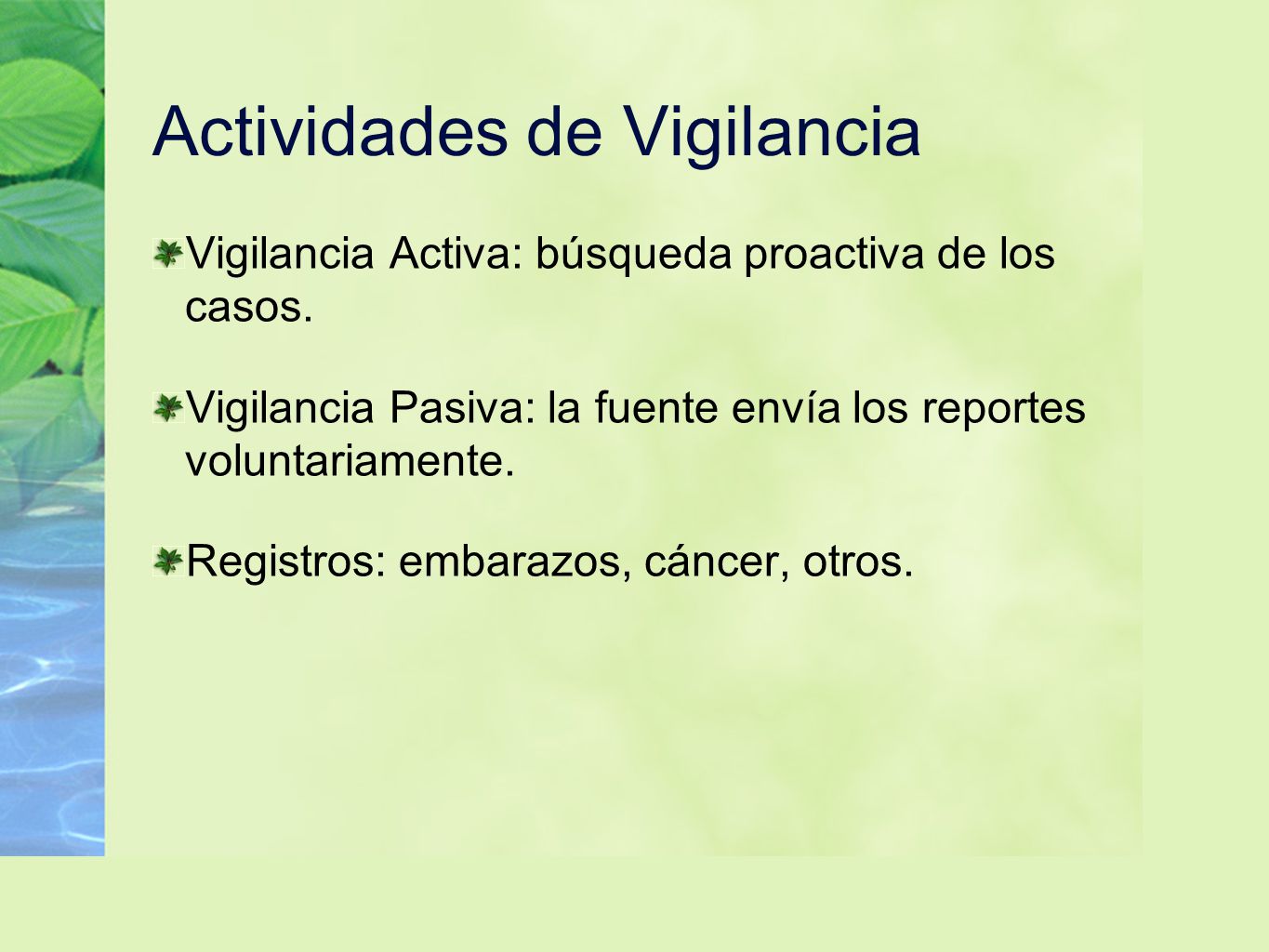 Actividades de Vigilancia

Vigilancia Activa: búsqueda proactiva de los casos.

Vigilancia Pasiva: la fuente envía los reportes voluntariamente.

Registros: embarazos, cáncer, otros.